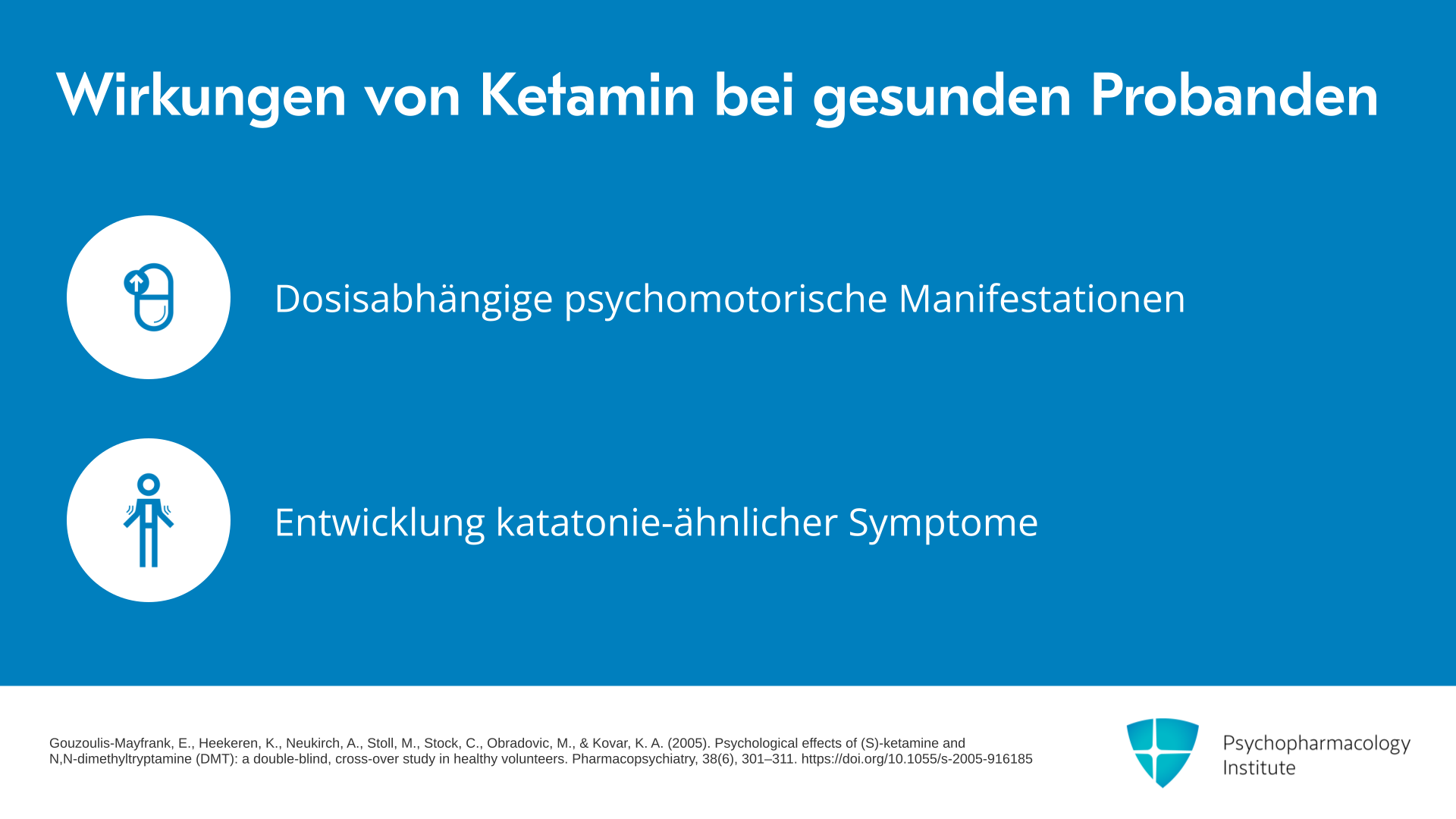 Wirkungen von Ketamin bei gesunden Probanden

Dosisabhängige psychomotorische Manifestationen

Entwicklung katatonie-ähnlicher Symptome

Gouzoulis-Mayfrank, E., Heekeren, K., Neukirch, A., Stoll, M., Stock, C., Obradovic, M., & Kovar, K. A. (2005). Psychological effects of (S)-ketamine and N,N-dimethyltryptamine (DMT): a double-blind, cross-over study in healthy volunteers. Pharmacopsychiatry, 38(6), 301–311. https://doi.org/10.1055/s-2005-916185

Psychopharmacology Institute